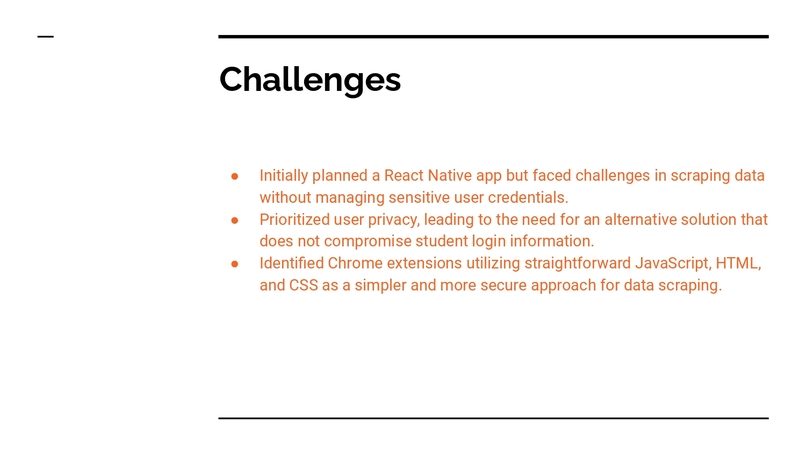 Challenges

● Initially planned a React Native app but faced challenges in scraping data without managing sensitive user credentials.
● Prioritized user privacy, leading to the need for an alternative solution that does not compromise student login information.
● Identified Chrome extensions utilizing straightforward JavaScript, HTML, and CSS as a simpler and more secure approach for data scraping.